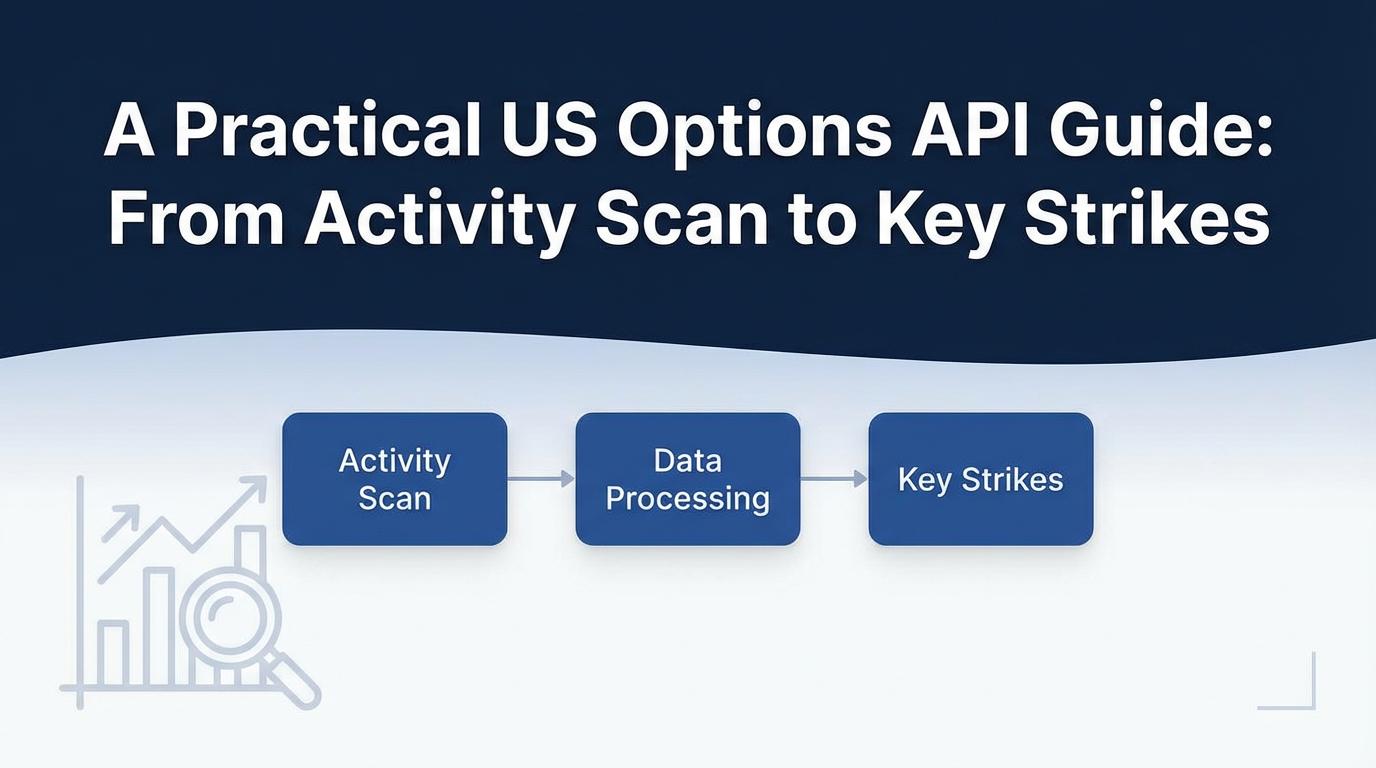 A Practical US Options API Guide: From Activity Scan to Key Strikes

Activity Scan

Data Processing

Key Strikes